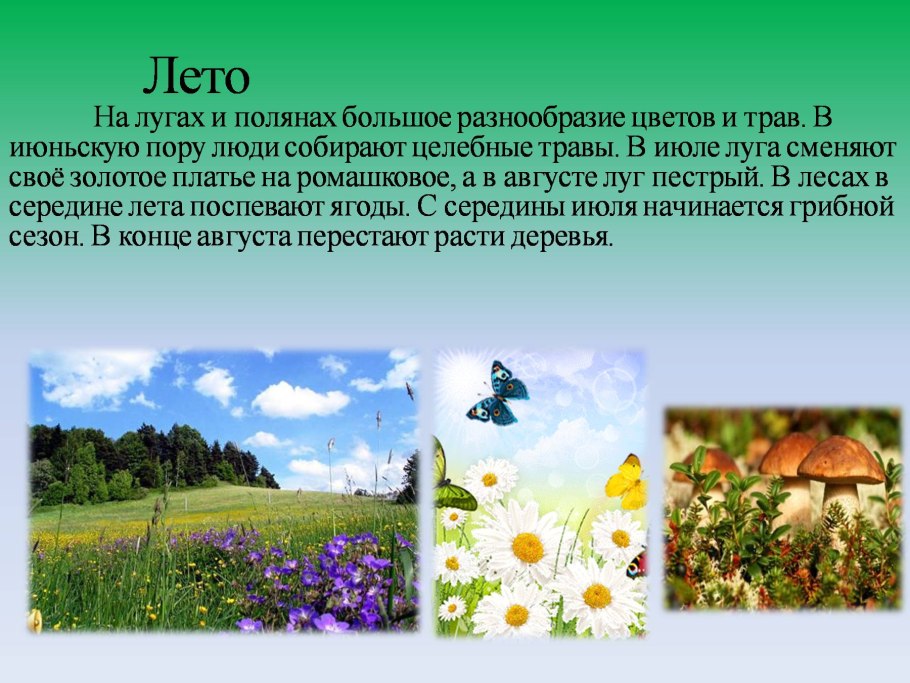 Лето

На лугах и полянах большое разнообразие цветов и трав. В июньскую пору люди собирают целебные травы. В июле луга сменяют своё золотое платье на ромашковое, а в августе луг пестрый. В лесах в середине лета поспевают ягоды. С середины июля начинается грибной сезон. В конце августа перестают расти деревья.